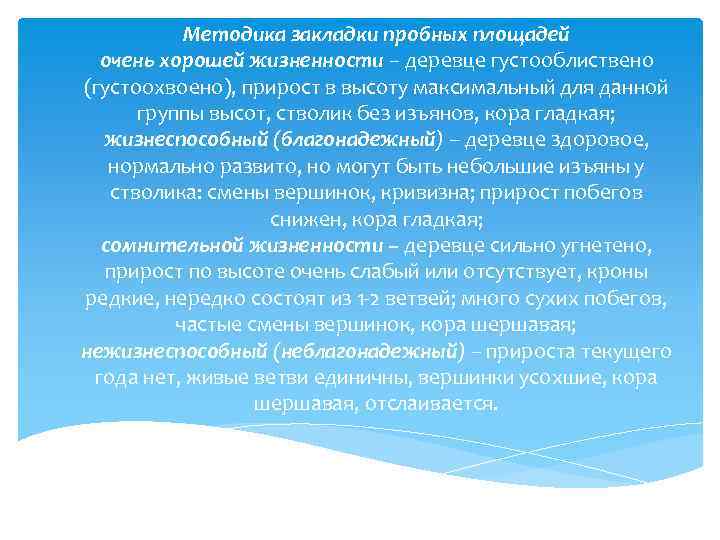 Методика закладки пробных площадей
очень хорошей жизненности – деревце густооблиствено (густоохвоено), прирост в высоту максимальный для данной группы высот, стволик без изъянов, кора гладкая;
жизнеспособный (благонадежный) – деревце здоровое, нормально развито, но могут быть небольшие изъяны у стволика: смены вершинок, кривизна; прирост побегов снижен, кора гладкая;
сомнительной жизненности – деревце сильно угнетено, прирост по высоте очень слабый или отсутствует, кроны редкие, нередко состоят из 1-2 ветвей; много сухих побегов, частые смены вершинок, кора шершавая;
нежизнеспособный (неблагонадежный) – прироста текущего года нет, живые ветви единичны, вершинки усохшие, кора шершавая, отслаивается.